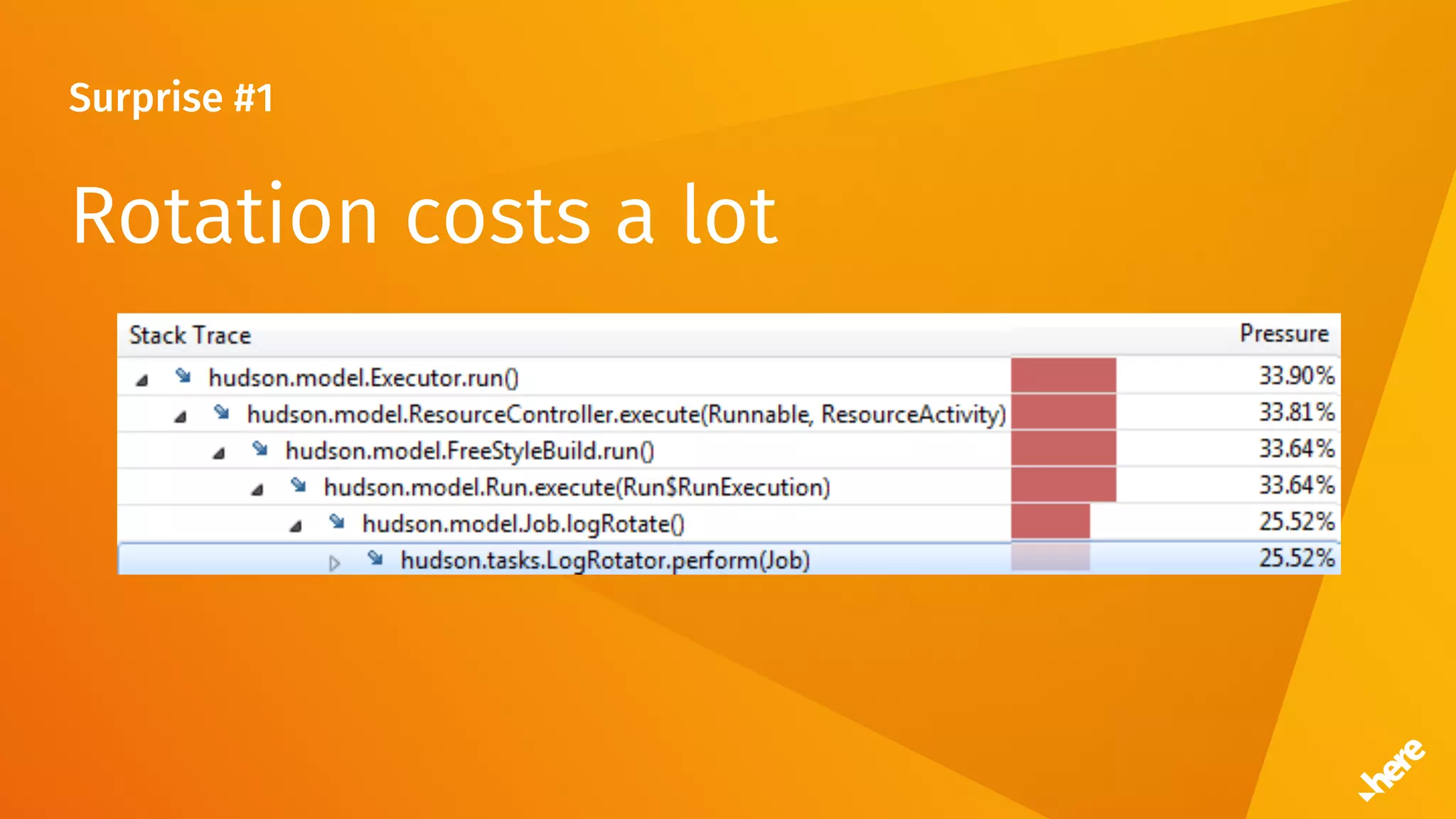 Surprise #1

Rotation costs a lot

| Stack Trace | Pressure |
|---|---|
| hudson.model.Executor.run() | 33.90% |
| hudson.model.ResourceController.execute(Runnable, ResourceActivity) | 33.81% |
| hudson.model.FreeStyleBuild.run() | 33.64% |
| hudson.model.Run.execute(Run$RunExecution) | 33.64% |
| hudson.model.Job.logRotate() | 25.52% |
| hudson.tasks.LogRotator.perform(Job) | 25.52% |

here